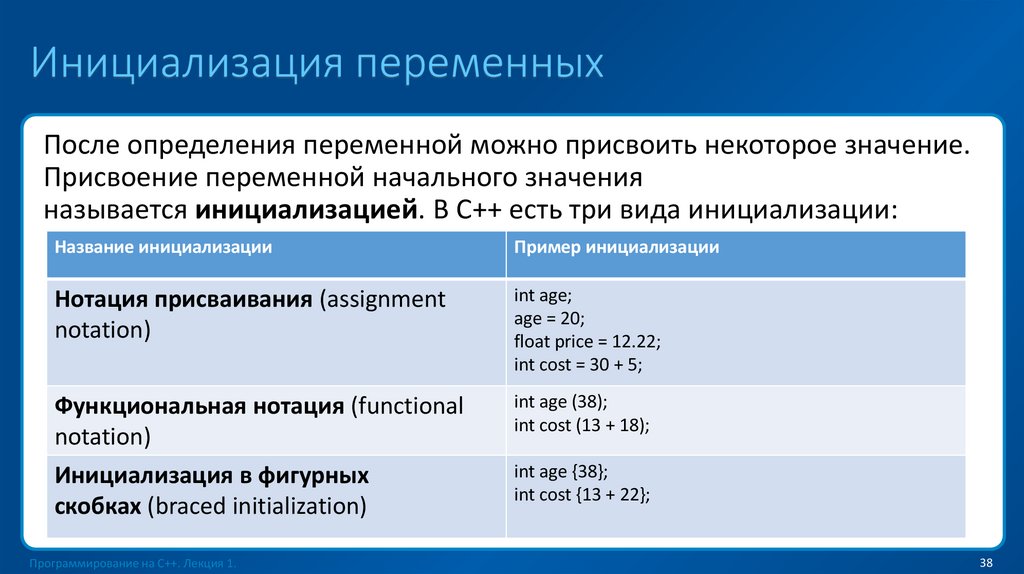 Инициализация переменных

После определения переменной можно присвоить некоторое значение. Присвоение переменной начального значения называется **инициализацией**. В C++ есть три вида инициализации:

| Название инициализации | Пример инициализации |
|---|---|
| **Нотация присваивания** (assignment notation) | int age; age = 20; float price = 12.22; int cost = 30 + 5; |
| **Функциональная нотация** (functional notation) | int age (38); int cost (13 + 18); |
| **Инициализация в фигурных скобках** (braced initialization) | int age {38}; int cost {13 + 22}; |

Программирование на C++. Лекция 1.

38